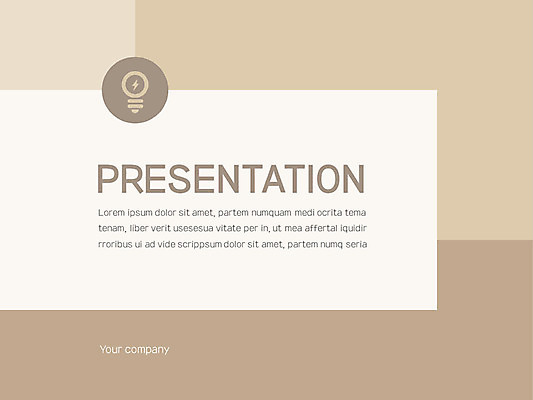 PRESENTATION

Lorem ipsum dolor sit amet, partem numquam medi ocrita tema tenam, liber verit usesesua vitate per in, ut mea affertal iquidir rroribus ui ad vide scrippsum dolor sit amet, partem numq seria

Your company